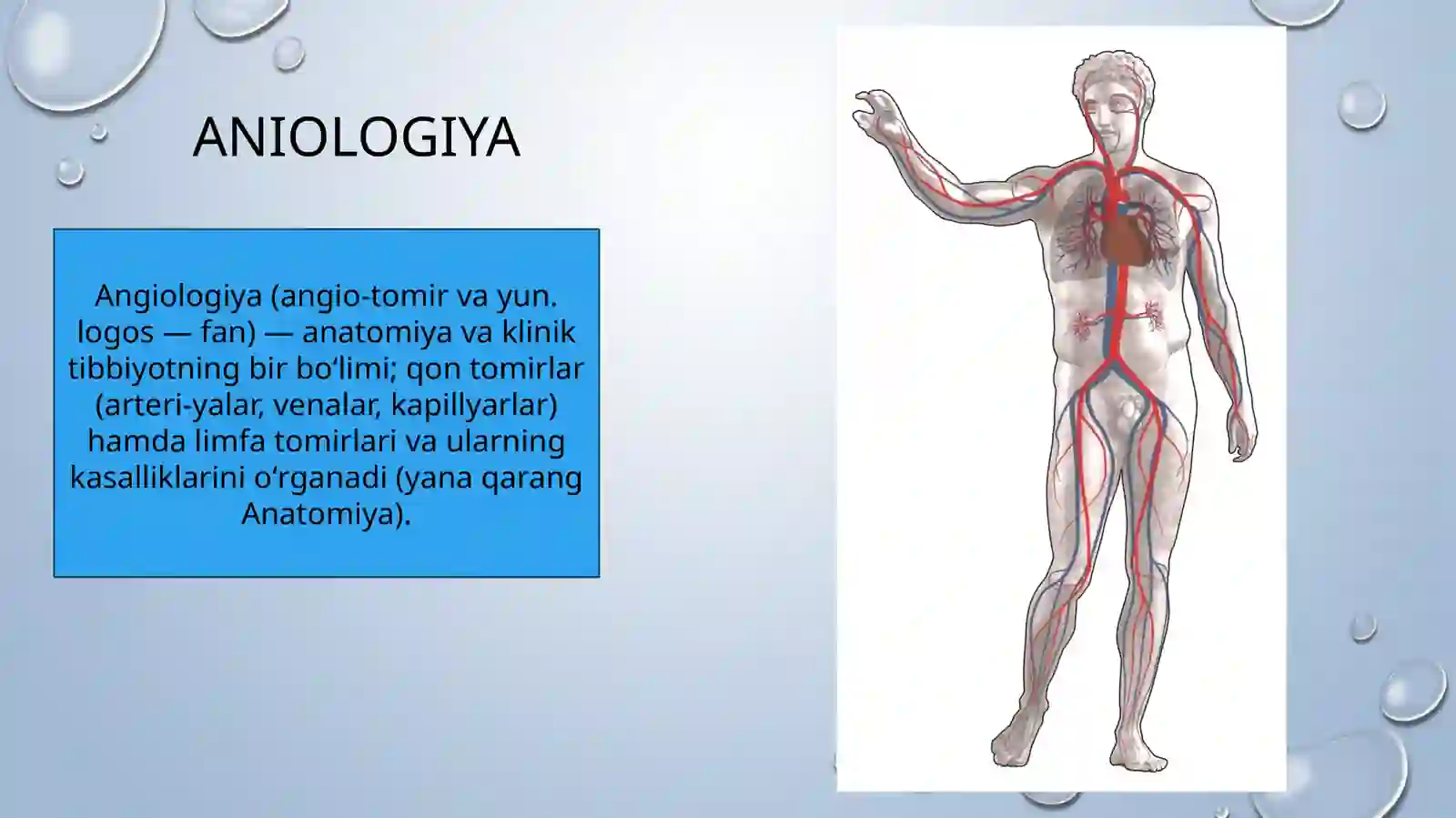 ANIOLOGIYA

Angiologiya (angio-tomir va yun. logos — fan) — anatomiya va klinik tibbiyotning bir boʻlimi; qon tomirlar (arteri-yalar, venalar, kapillyarlar) hamda limfa tomirlari va ularning kasalliklarini oʻrganadi (yana qarang Anatomiya).